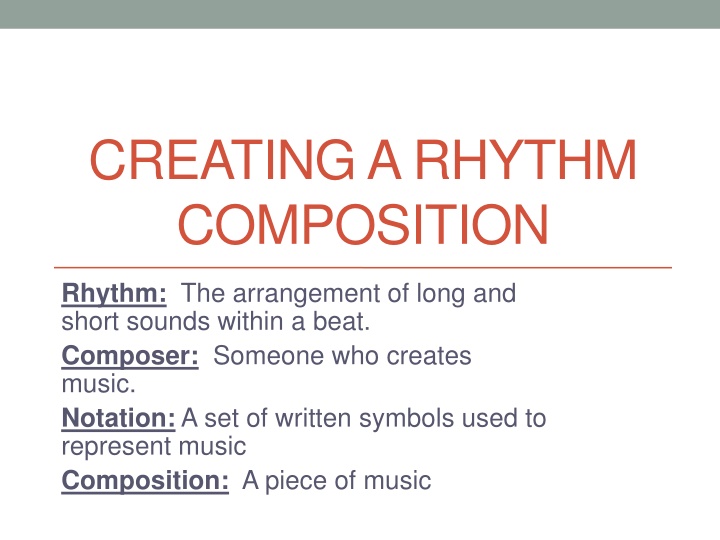 CREATING A RHYTHM COMPOSITION

Rhythm: The arrangement of long and short sounds within a beat.

Composer: Someone who creates music.

Notation: A set of written symbols used to represent music

Composition: A piece of music